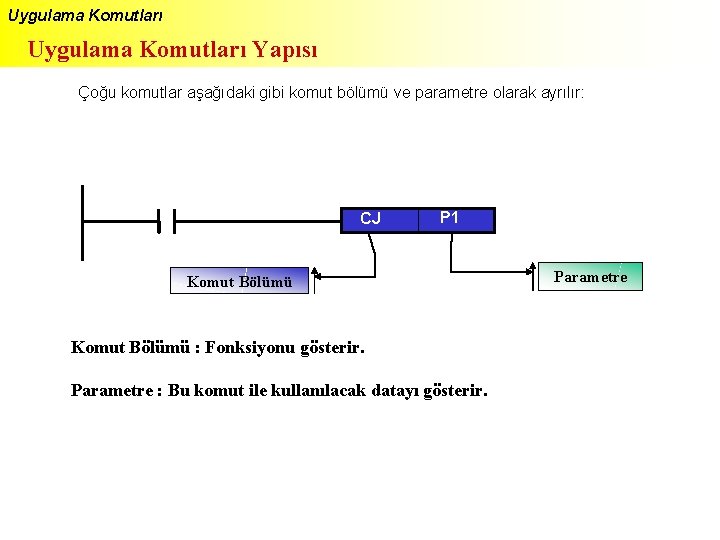 Uygulama Komutları

Uygulama Komutları Yapısı

Çoğu komutlar aşağıdaki gibi komut bölümü ve parametre olarak ayrılır:

CJ

P1

Komut Bölümü

Parametre

Komut Bölümü : Fonksiyonu gösterir.

Parametre : Bu komut ile kullanılacak datayı gösterir.